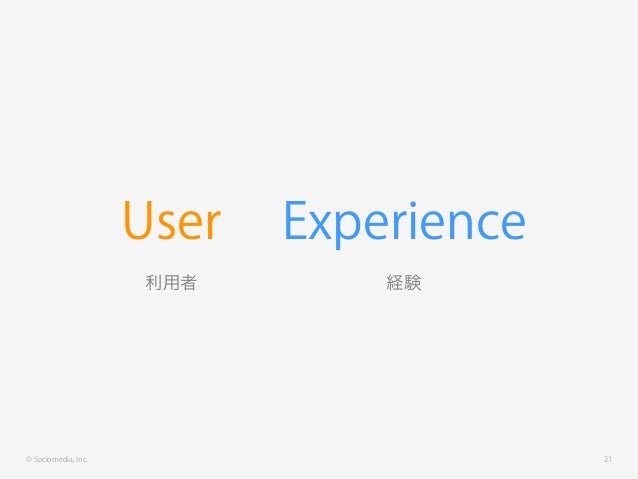 User Experience

利用者 経験

© Sociomedia, Inc.

21